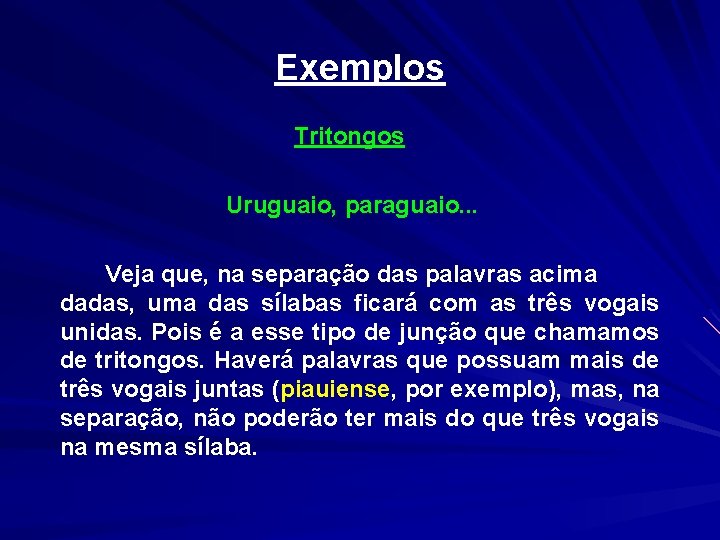 Exemplos

Tritongos

Uruguaio, paraguaio...

Veja que, na separação das palavras acima dadas, uma das sílabas ficará com as três vogais unidas. Pois é a esse tipo de junção que chamamos de tritongos. Haverá palavras que possuam mais de três vogais juntas (piauiense, por exemplo), mas, na separação, não poderão ter mais do que três vogais na mesma sílaba.